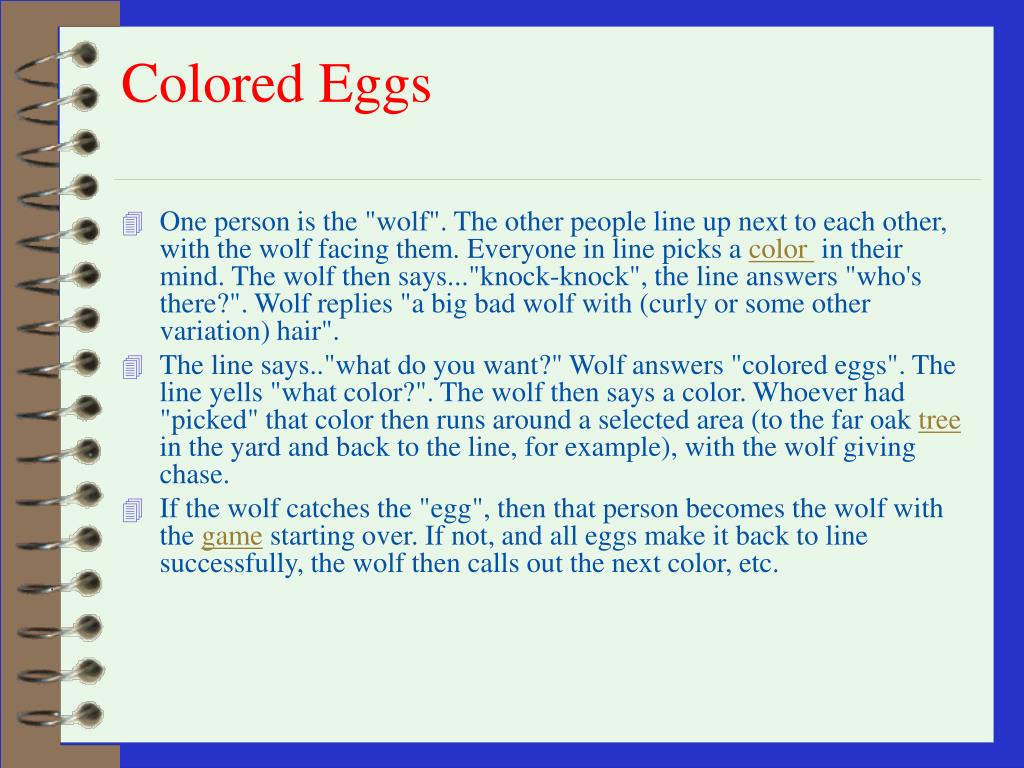 Colored Eggs

One person is the "wolf". The other people line up next to each other, with the wolf facing them. Everyone in line picks a color in their mind. The wolf then says..."knock-knock", the line answers "who's there?". Wolf replies "a big bad wolf with (curly or some other variation) hair".

The line says.."what do you want?" Wolf answers "colored eggs". The line yells "what color?". The wolf then says a color. Whoever had "picked" that color then runs around a selected area (to the far oak tree in the yard and back to the line, for example), with the wolf giving chase.

If the wolf catches the "egg", then that person becomes the wolf with the game starting over. If not, and all eggs make it back to line successfully, the wolf then calls out the next color, etc.